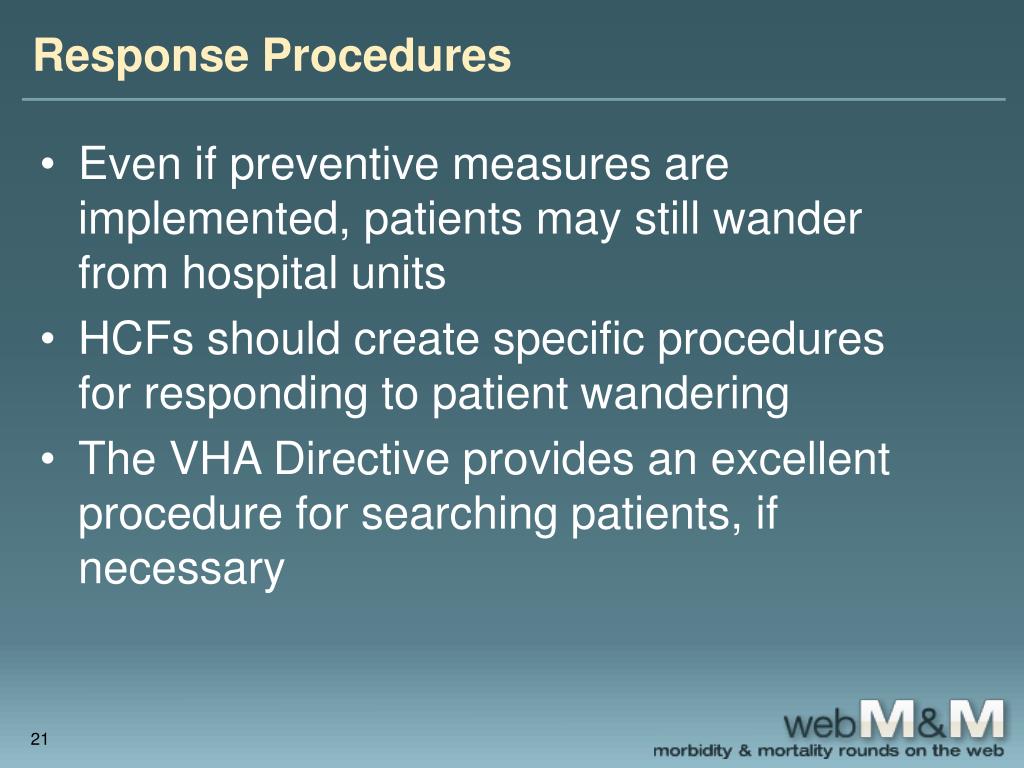 Response Procedures

• Even if preventive measures are implemented, patients may still wander from hospital units
• HCFs should create specific procedures for responding to patient wandering
• The VHA Directive provides an excellent procedure for searching patients, if necessary

21

webM&M
morbidity & mortality rounds on the web